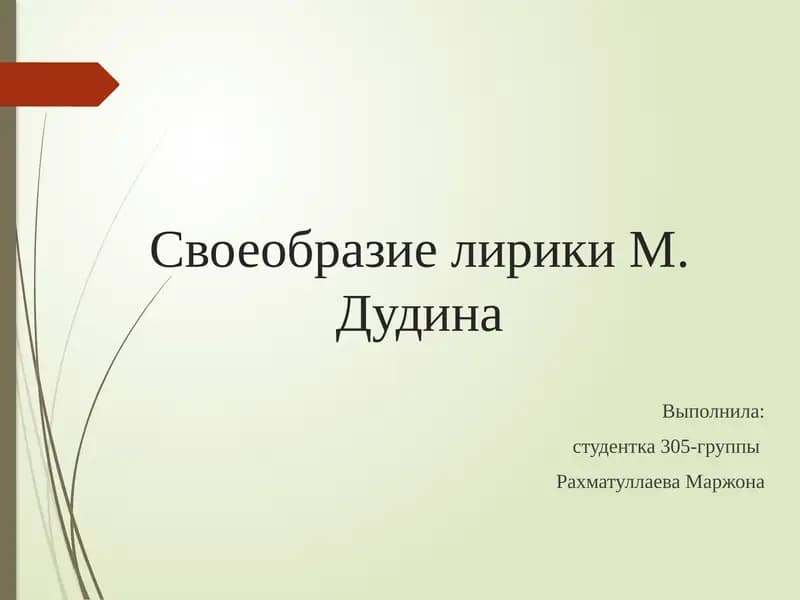 Своеобразие лирики М. Дудина

Выполнила:
студентка 305-группы
Рахматуллаева Маржона